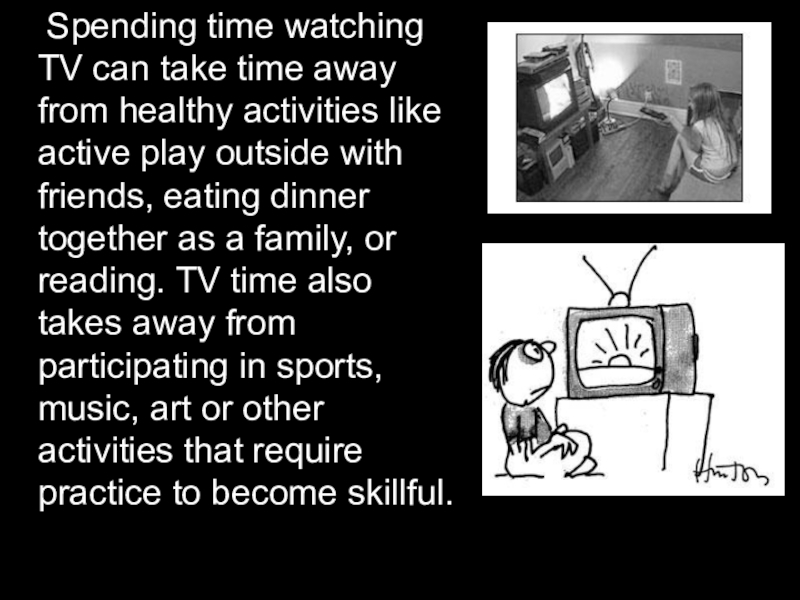 Spending time watching TV can take time away from healthy activities like active play outside with friends, eating dinner together as a family, or reading. TV time also takes away from participating in sports, music, art or other activities that require practice to become skillful.

Hinton